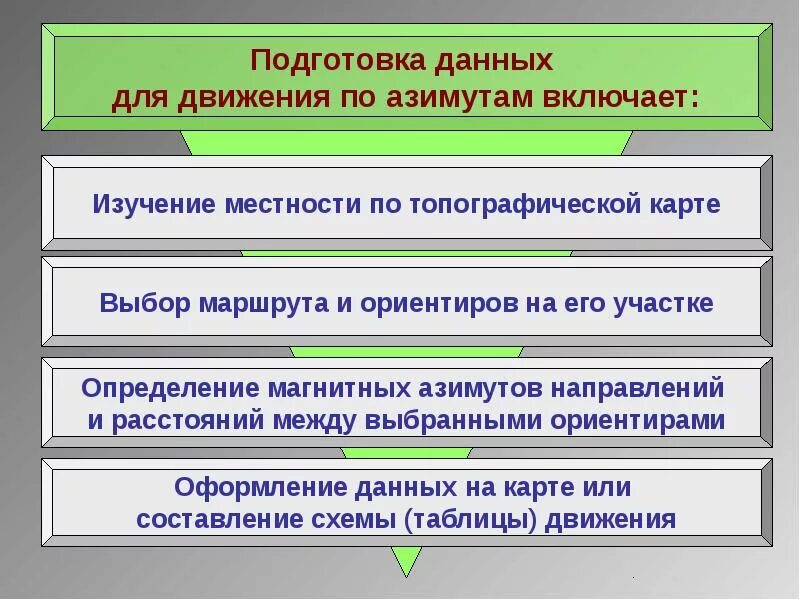 Подготовка данных
для движения по азимутам включает:

Изучение местности по топографической карте

Выбор маршрута и ориентиров на его участке

Определение магнитных азимутов направлений и расстояний между выбранными ориентирами

Оформление данных на карте или составление схемы (таблицы) движения